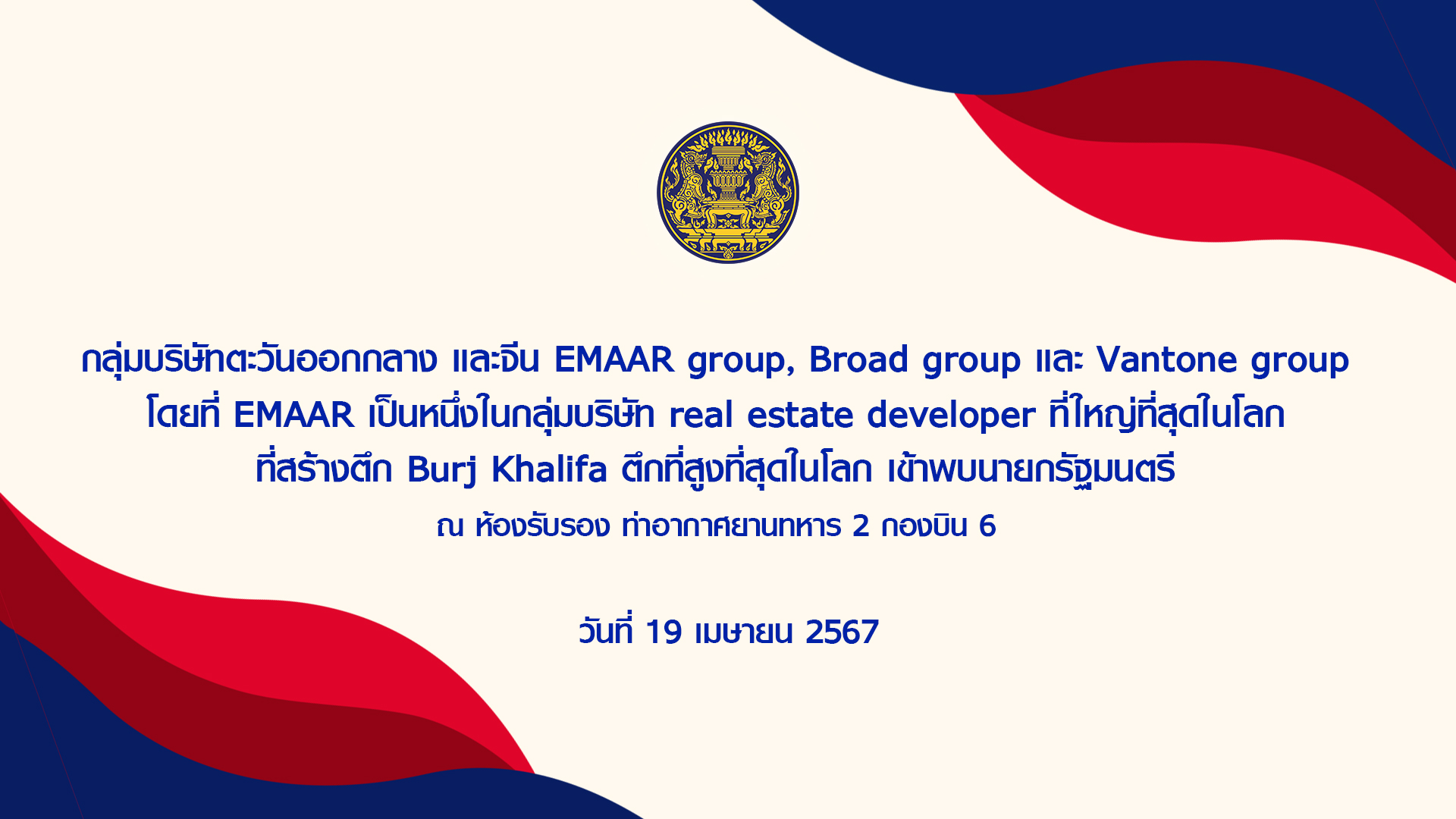 กลุ่มบริษัทตะวันออกกลาง และจีน EMAAR group, Broad group และ Vantone group โดยที่ EMAAR เป็นหนึ่งในกลุ่มบริษัท real estate developer ที่ใหญ่ที่สุดในโลก ที่สร้างตึก Burj Khalifa ตึกที่สูงที่สุดในโลก เข้าพบนายกรัฐมนตรี

ณ ห้องรับรอง ท่าอากาศยานทหาร 2 กองบิน 6

วันที่ 19 เมษายน 2567